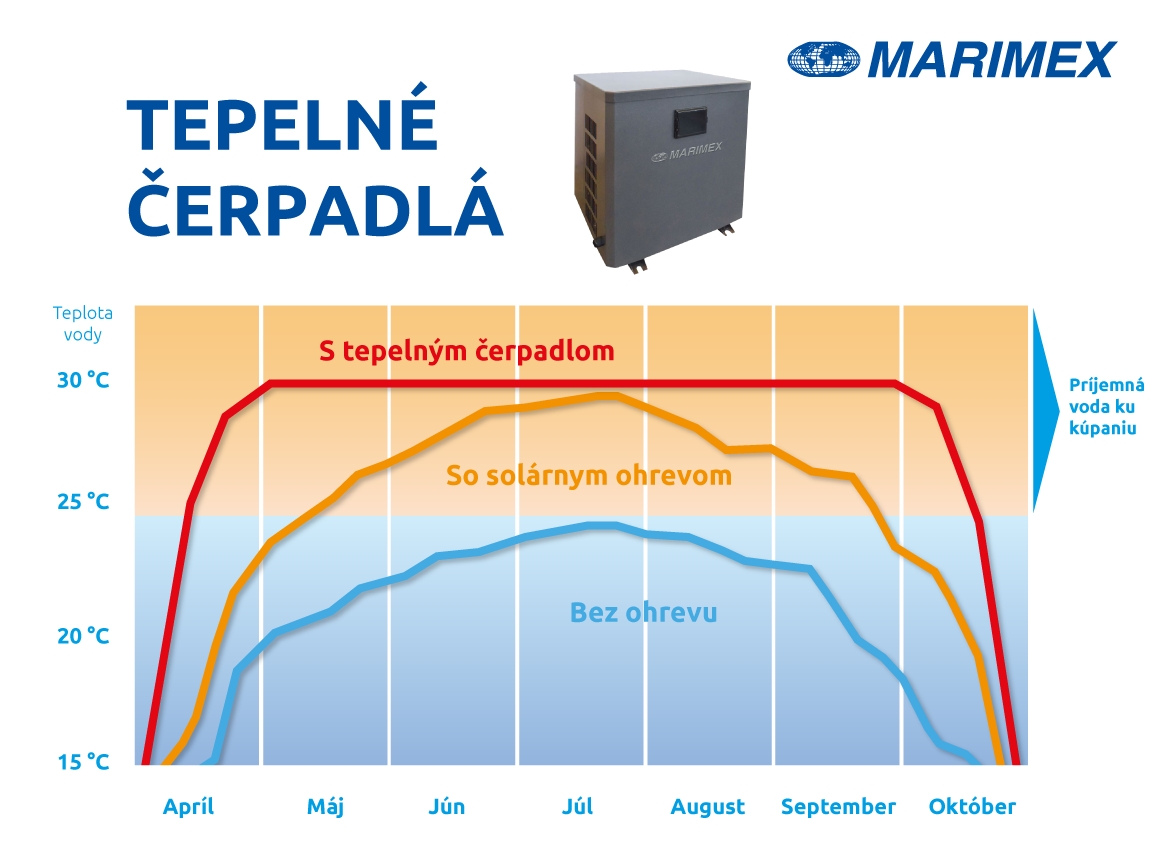 MARIMEX

TEPELNÉ ČERPADLÁ

MARIMEX

Teplota vody

30 °C

25 °C

20 °C

15 °C

S tepelným čerpadlom

So solárnym ohrevom

Bez ohrevu

Príjemná voda ku kúpaniu

Apríl

Máj

Jún

Júl

August

September

Október